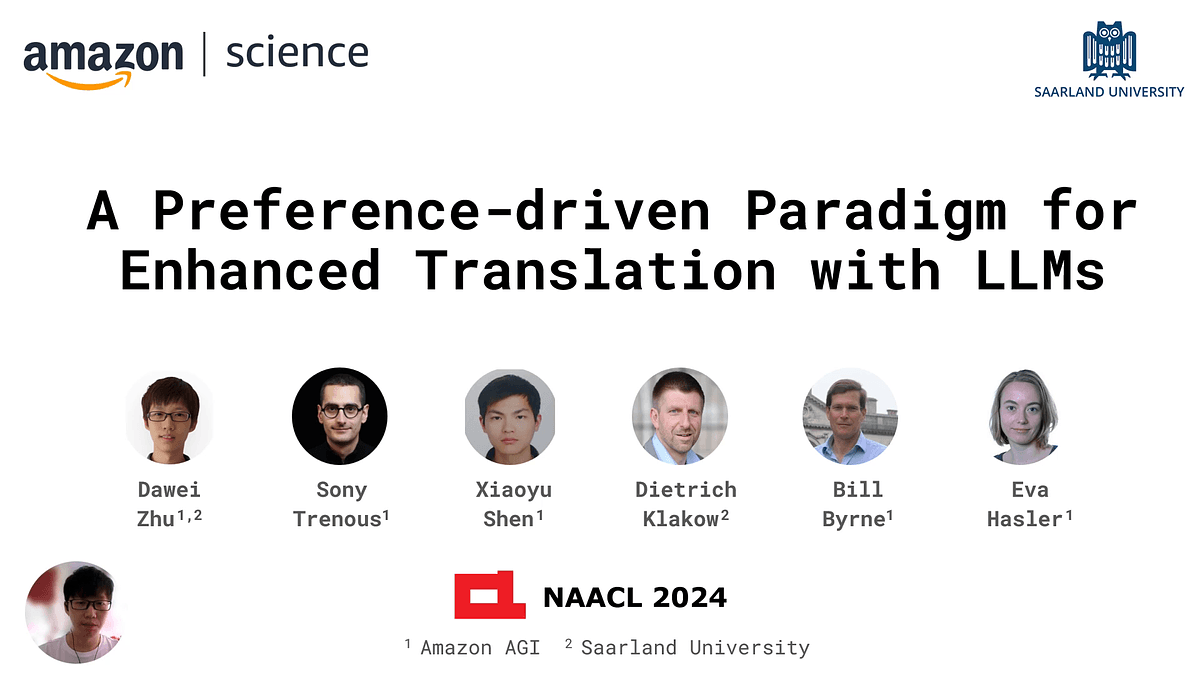 amazon | science

SAARLAND UNIVERSITY

A Preference-driven Paradigm for Enhanced Translation with LLMs

Dawei Zhu$^{1,2}$

Sony Trenous$^{1}$

Xiaoyu Shen$^{1}$

Dietrich Klakow$^{2}$

Bill Byrne$^{1}$

Eva Hasler$^{1}$

NAACL 2024

$^{1}$ Amazon AGI $^{2}$ Saarland University